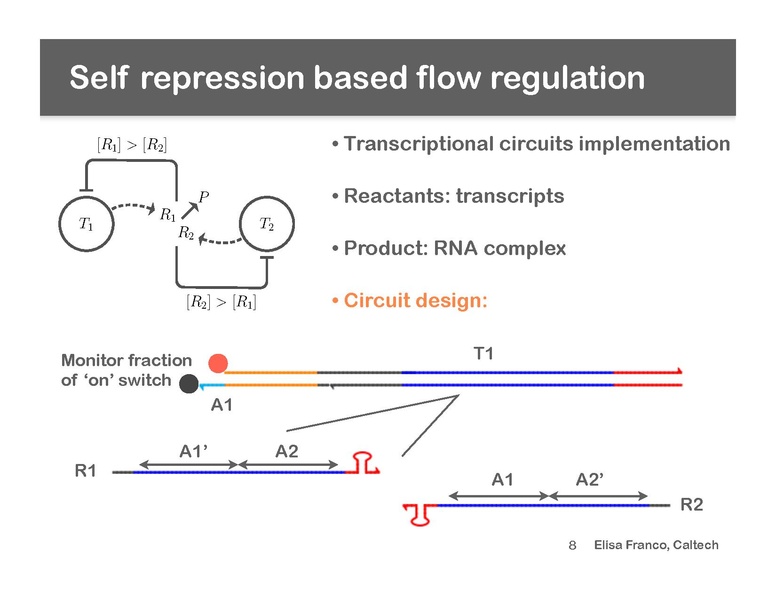 Self repression based flow regulation

$[R_1] > [R_2]$

$T_1$

$R_1$

$P$

$R_2$

$T_2$

$[R_2] > [R_1]$

• Transcriptional circuits implementation

• Reactants: transcripts

• Product: RNA complex

• Circuit design:

Monitor fraction of 'on' switch

T1

A1

R1

A1'

A2

A1

A2'

R2

8 Elisa Franco, Caltech